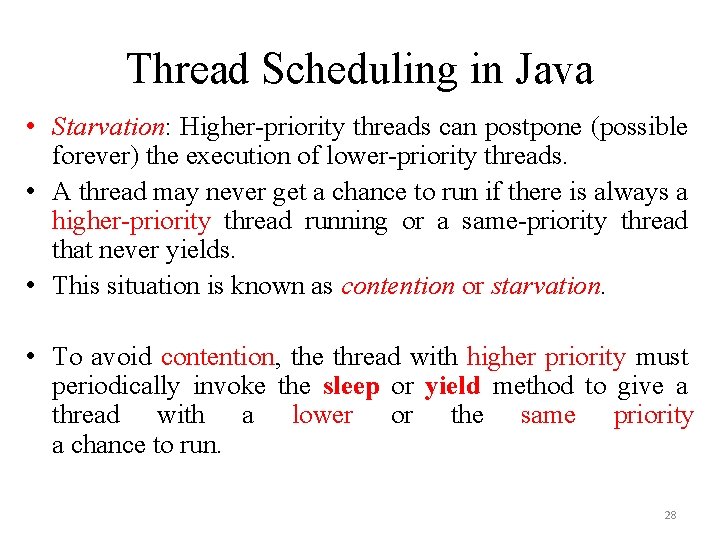 Thread Scheduling in Java

• Starvation: Higher-priority threads can postpone (possible forever) the execution of lower-priority threads.

• A thread may never get a chance to run if there is always a higher-priority thread running or a same-priority thread that never yields.

• This situation is known as contention or starvation.

• To avoid contention, the thread with higher priority must periodically invoke the sleep or yield method to give a thread with a lower or the same priority a chance to run.

28